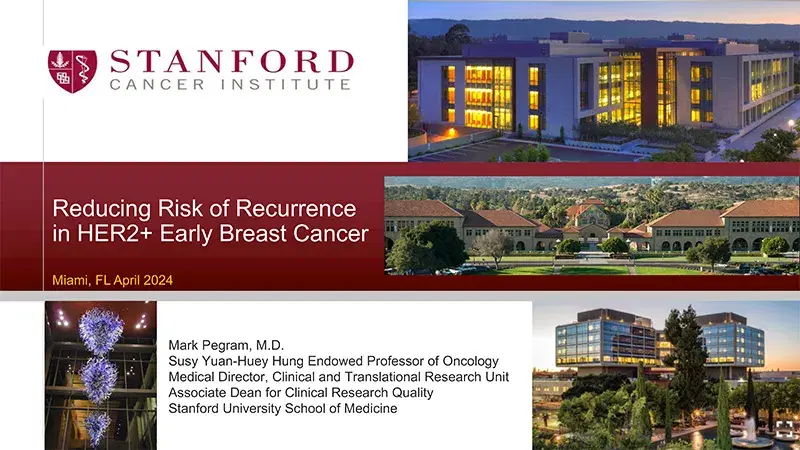 STANFORD
CANCER INSTITUTE

Reducing Risk of Recurrence in HER2+ Early Breast Cancer

Miami, FL April 2024

Mark Pegram, M.D.
Susy Yuan-Huey Hung Endowed Professor of Oncology
Medical Director, Clinical and Translational Research Unit
Associate Dean for Clinical Research Quality
Stanford University School of Medicine